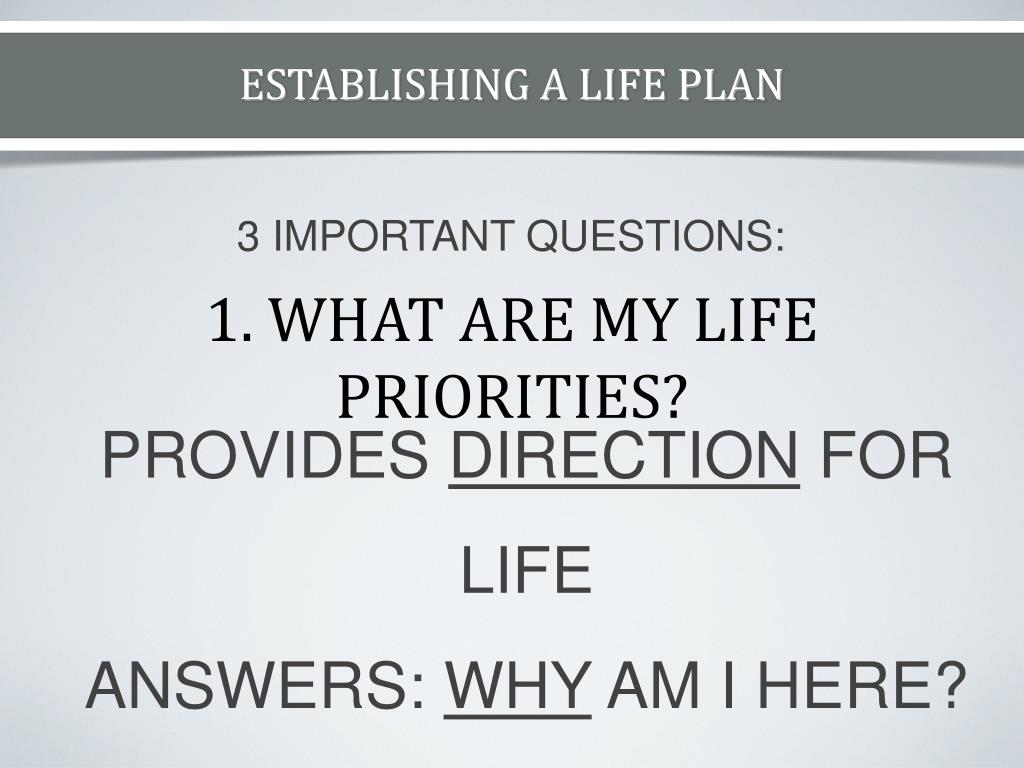 ESTABLISHING A LIFE PLAN

3 IMPORTANT QUESTIONS:

1. WHAT ARE MY LIFE PRIORITIES?

PROVIDES DIRECTION FOR LIFE

ANSWERS: WHY AM I HERE?